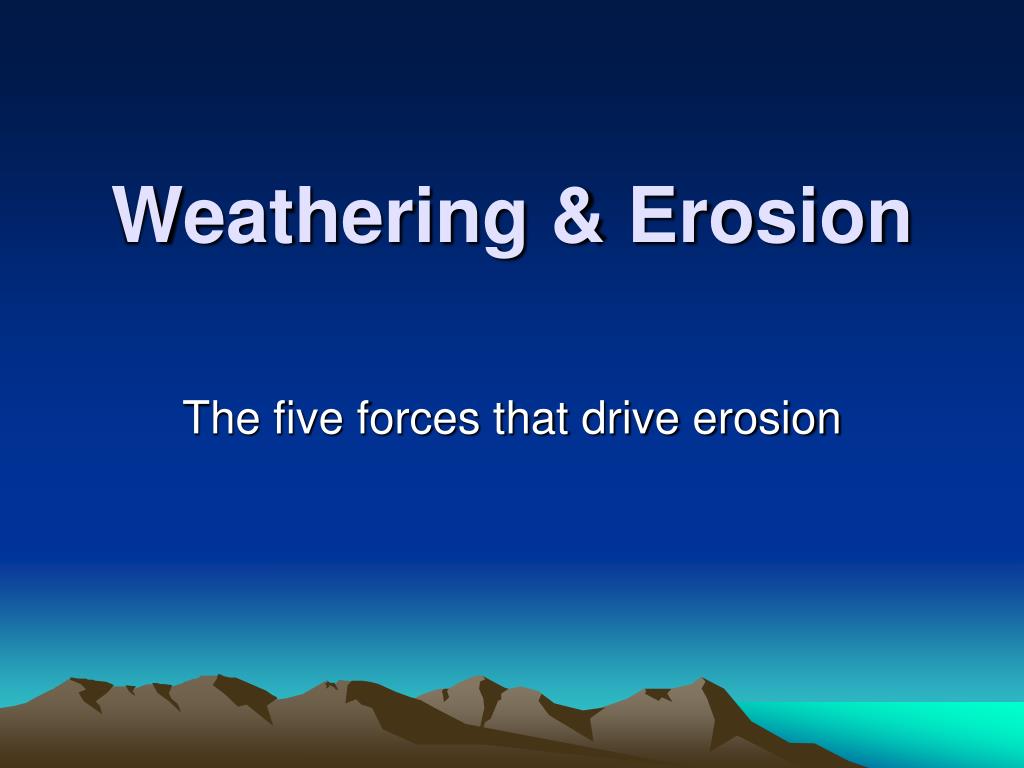 Weathering & Erosion

The five forces that drive erosion